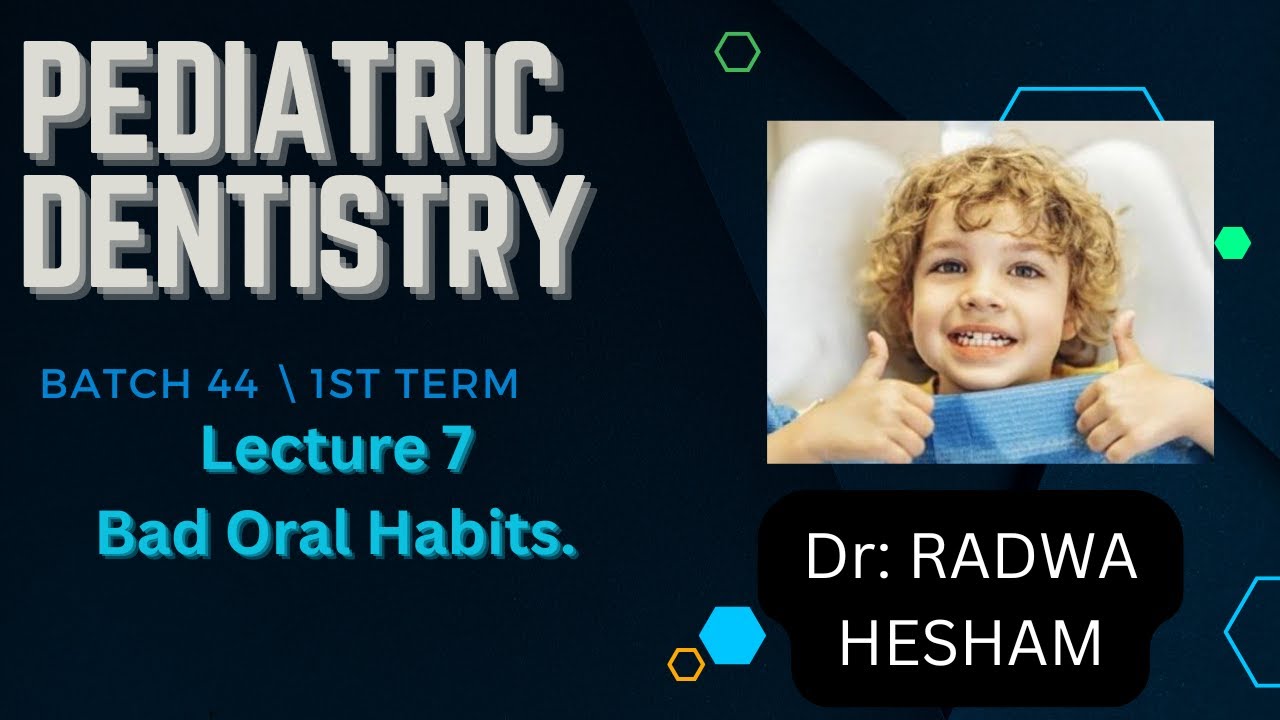 PEDIATRIC DENTISTRY

BATCH 44 \ 1ST TERM

Lecture 7
Bad Oral Habits.

Dr: RADWA HESHAM